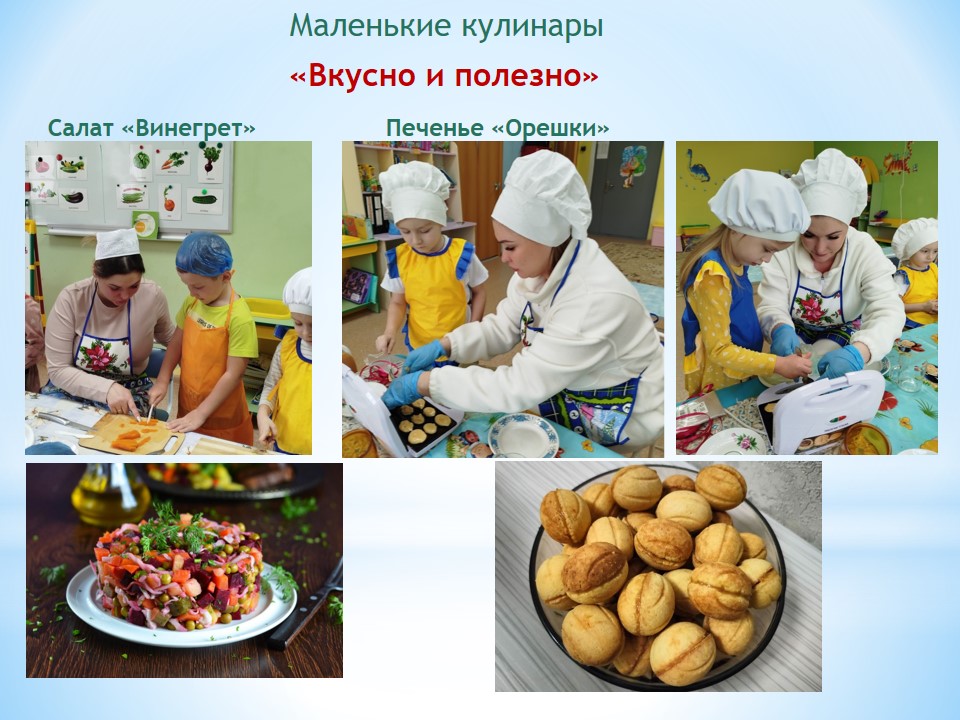 Маленькие кулинары

«Вкусно и полезно»

Салат «Винегрет»

Печенье «Орешки»